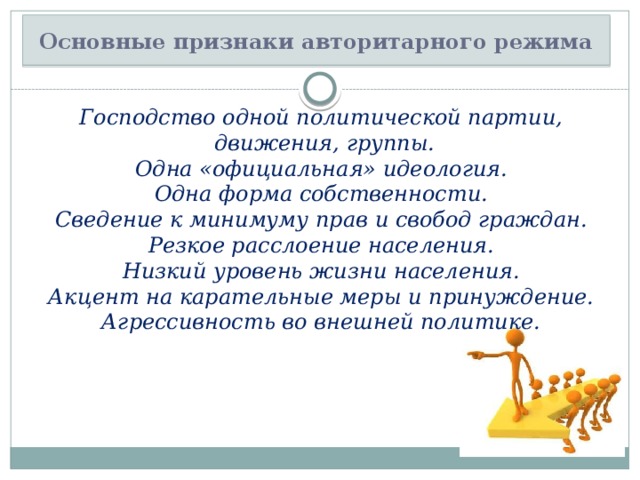 Основные признаки авторитарного режима

Господство одной политической партии, движения, группы.
Одна «официальная» идеология.
Одна форма собственности.
Сведение к минимуму прав и свобод граждан.
Резкое расслоение населения.
Низкий уровень жизни населения.
Акцент на карательные меры и принуждение.
Агрессивность во внешней политике.